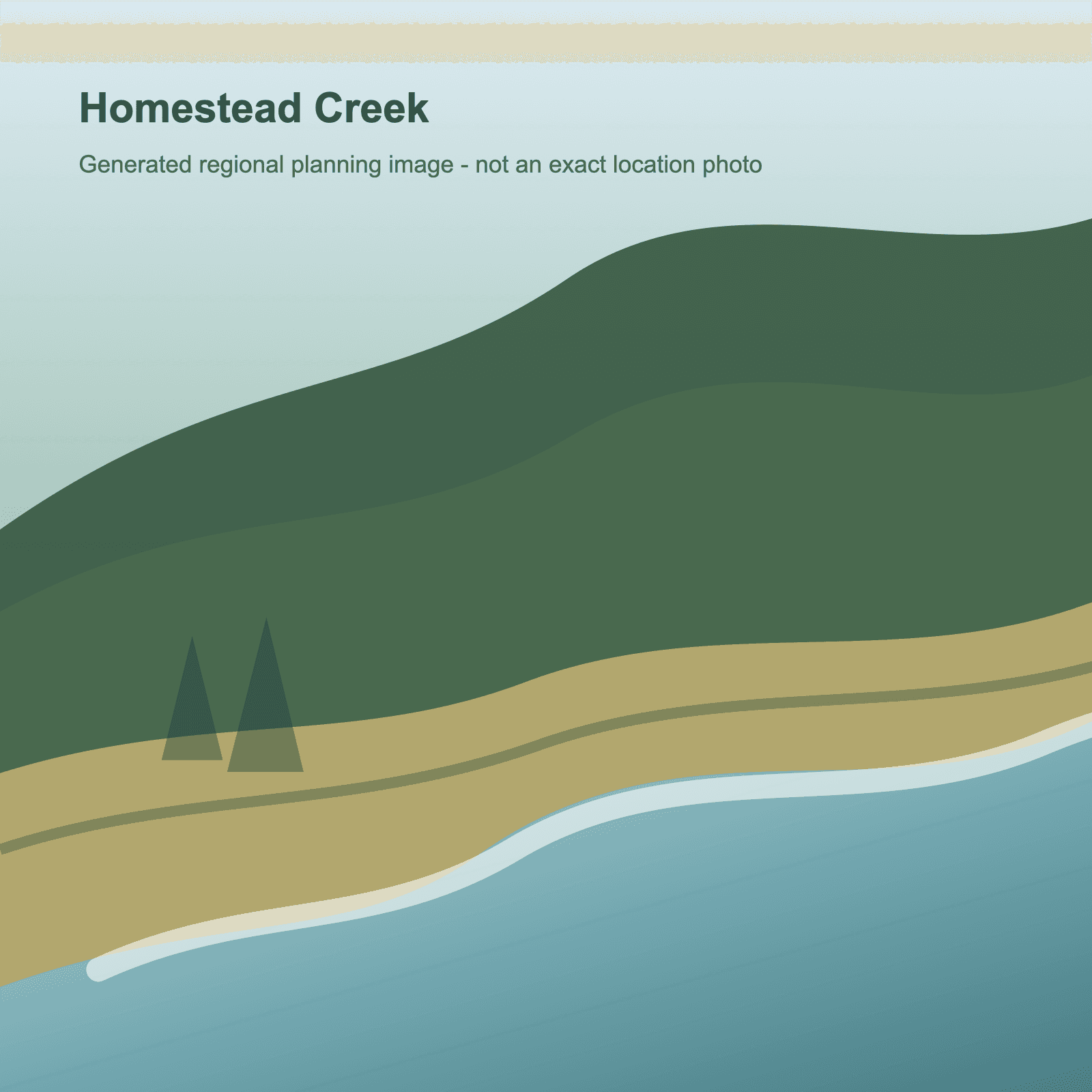 Homestead Creek

Generated regional planning image - not an exact location photo